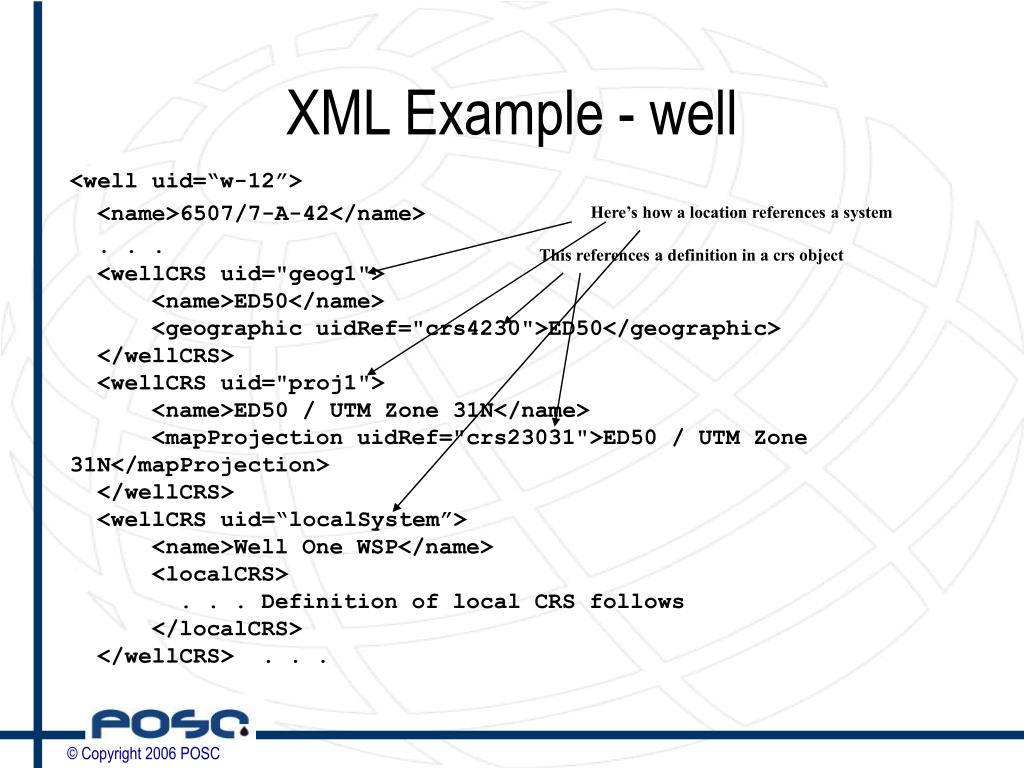 XML Example - well

<well uid=“w-12”>
<name>6507/7-A-42</name>
. . .
<wellCRS uid="geog1">
<name>ED50</name>
<geographic uidRef="crs4230">ED50</geographic>
</wellCRS>
<wellCRS uid="proj1">
<name>ED50 / UTM Zone 31N</name>
<mapProjection uidRef="crs23031">ED50 / UTM Zone 31N</mapProjection>
</wellCRS>
<wellCRS uid=“localSystem”>
<name>Well One WSP</name>
<localCRS>
. . . Definition of local CRS follows
</localCRS>
</wellCRS> . . .

Here’s how a location references a system

This references a definition in a crs object

POSC

© Copyright 2006 POSC